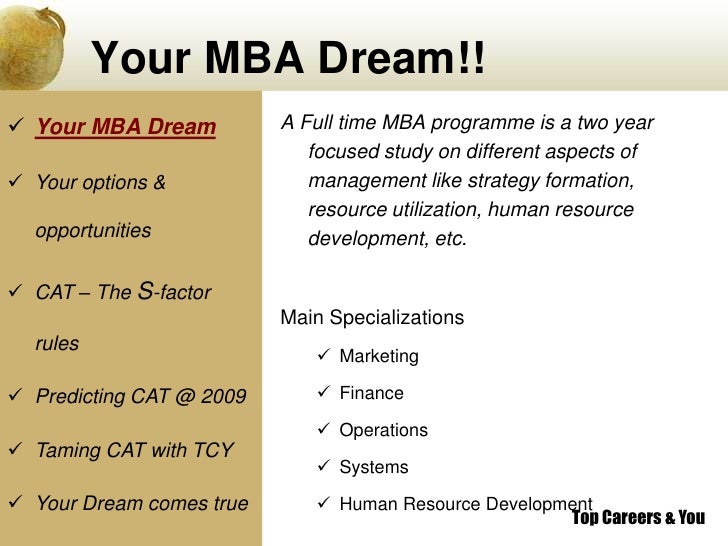 Your MBA Dream!!

✓ Your MBA Dream

✓ Your options & opportunities

✓ CAT – The S-factor rules

✓ Predicting CAT @ 2009

✓ Taming CAT with TCY

✓ Your Dream comes true

A Full time MBA programme is a two year focused study on different aspects of management like strategy formation, resource utilization, human resource development, etc.

Main Specializations

✓ Marketing

✓ Finance

✓ Operations

✓ Systems

✓ Human Resource Development

Top Careers & You